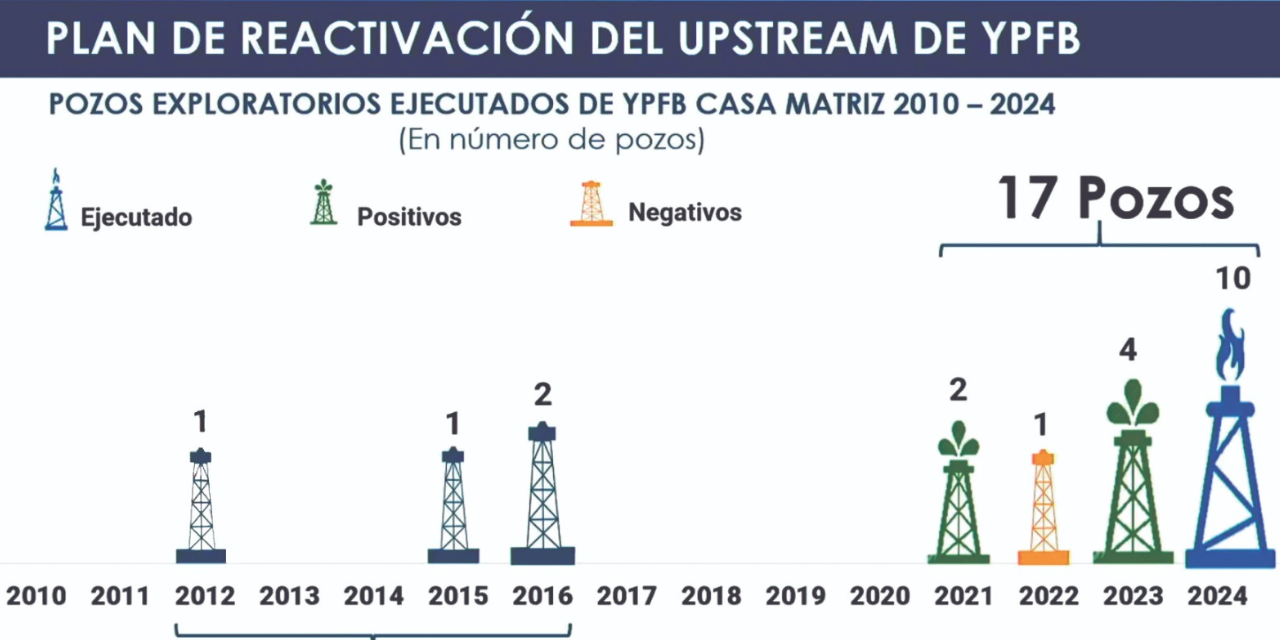 PLAN DE REACTIVACIÓN DEL UPSTREAM DE YPFB

POZOS EXPLORATORIOS EJECUTADOS DE YPFB CASA MATRIZ 2010 – 2024
(En número de pozos)

Ejecutado
Positivos
Negativos

17 Pozos

1
1
2
2
1
4
10

2010 2011 2012 2013 2014 2015 2016 2017 2018 2019 2020 2021 2022 2023 2024